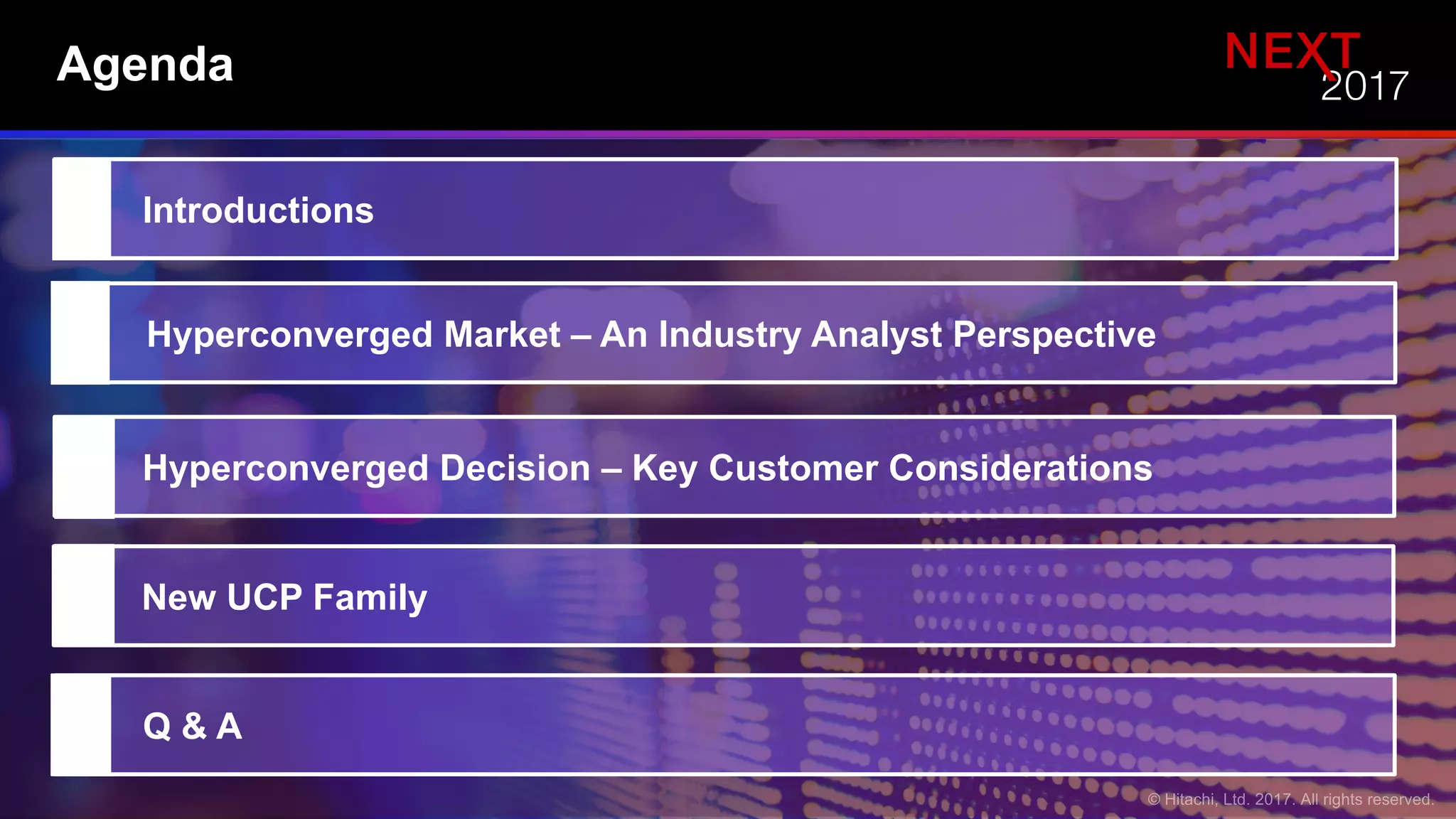 Agenda

NEXT 2017

Introductions

Hyperconverged Market – An Industry Analyst Perspective

Hyperconverged Decision – Key Customer Considerations

New UCP Family

Q & A

© Hitachi, Ltd. 2017. All rights reserved.